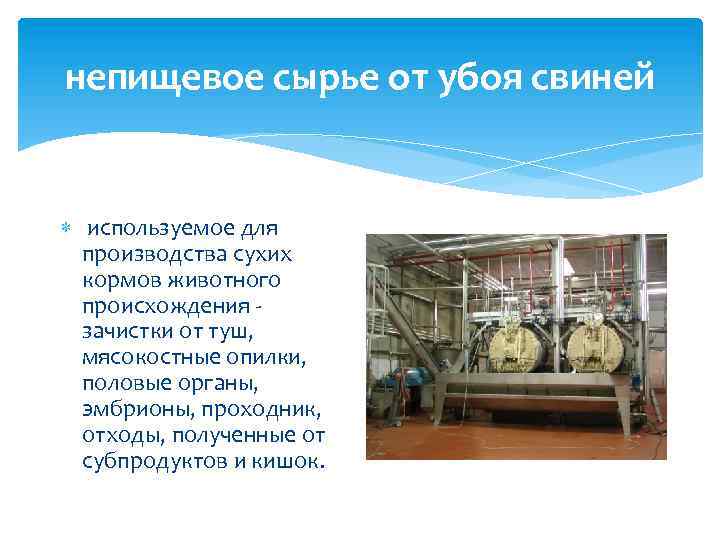 непищевое сырье от убоя свиней

используемое для производства сухих кормов животного происхождения - зачистки от туш, мясокостные опилки, половые органы, эмбрионы, проходник, отходы, полученные от субпродуктов и кишок.